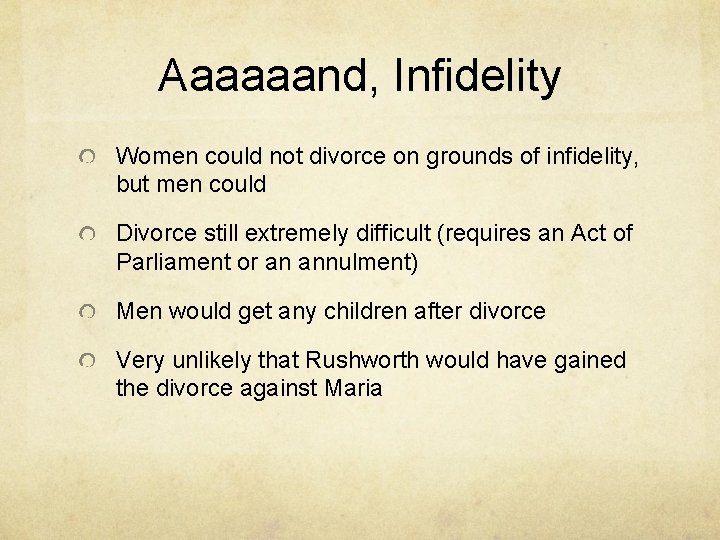 Aaaaaand, Infidelity

Women could not divorce on grounds of infidelity, but men could

Divorce still extremely difficult (requires an Act of Parliament or an annulment)

Men would get any children after divorce

Very unlikely that Rushworth would have gained the divorce against Maria